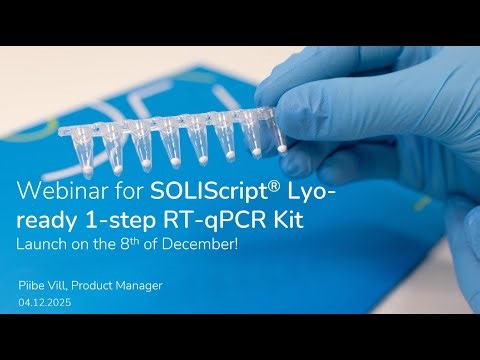 Webinar for SOLIScript® Lyo-ready 1-step RT-qPCR Kit
Launch on the 8$^{th}$ of December!

Piibe Vill, Product Manager
04.12.2025